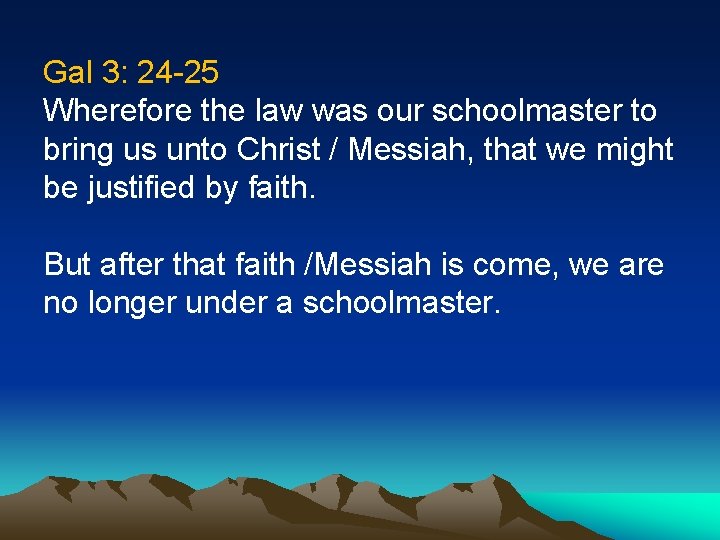 Gal 3: 24-25
Wherefore the law was our schoolmaster to bring us unto Christ / Messiah, that we might be justified by faith.

But after that faith /Messiah is come, we are no longer under a schoolmaster.